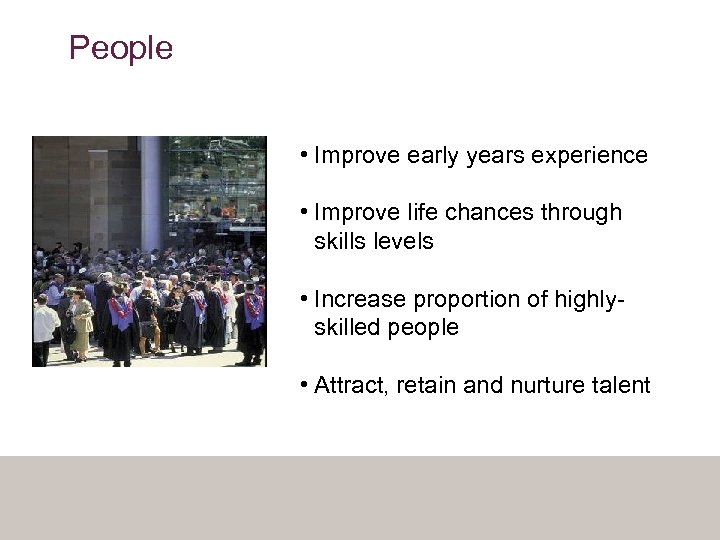 People

• Improve early years experience

• Improve life chances through skills levels

• Increase proportion of highly-skilled people

• Attract, retain and nurture talent